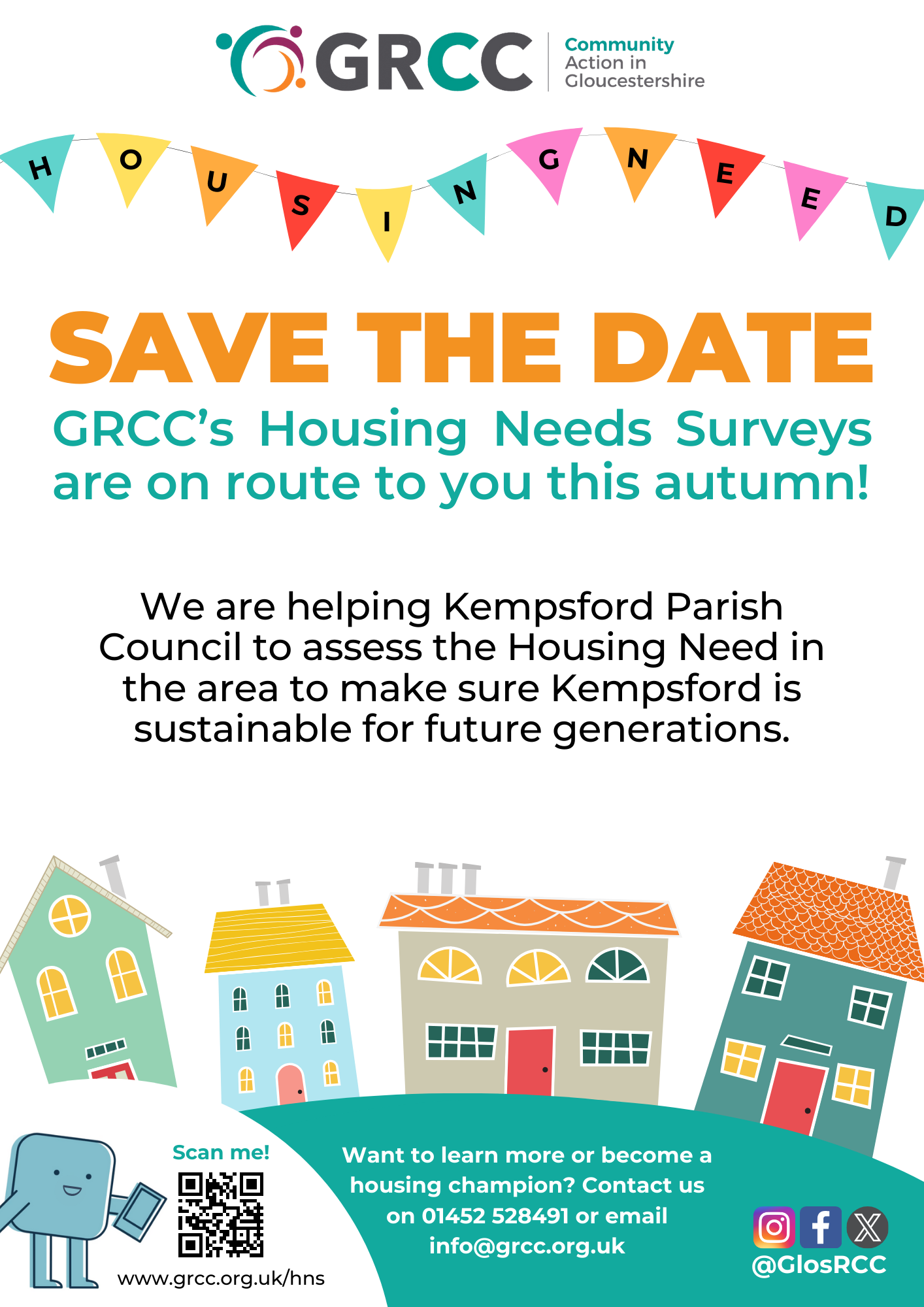 GRCC Community Action in Gloucestershire

HOUSING NEED

SAVE THE DATE

GRCC's Housing Needs Surveys are on route to you this autumn!

We are helping Kempsford Parish Council to assess the Housing Need in the area to make sure Kempsford is sustainable for future generations.

Scan me!

www.grcc.org.uk/hns

Want to learn more or become a housing champion? Contact us on 01452 528491 or email info@grcc.org.uk

@GlosRCC